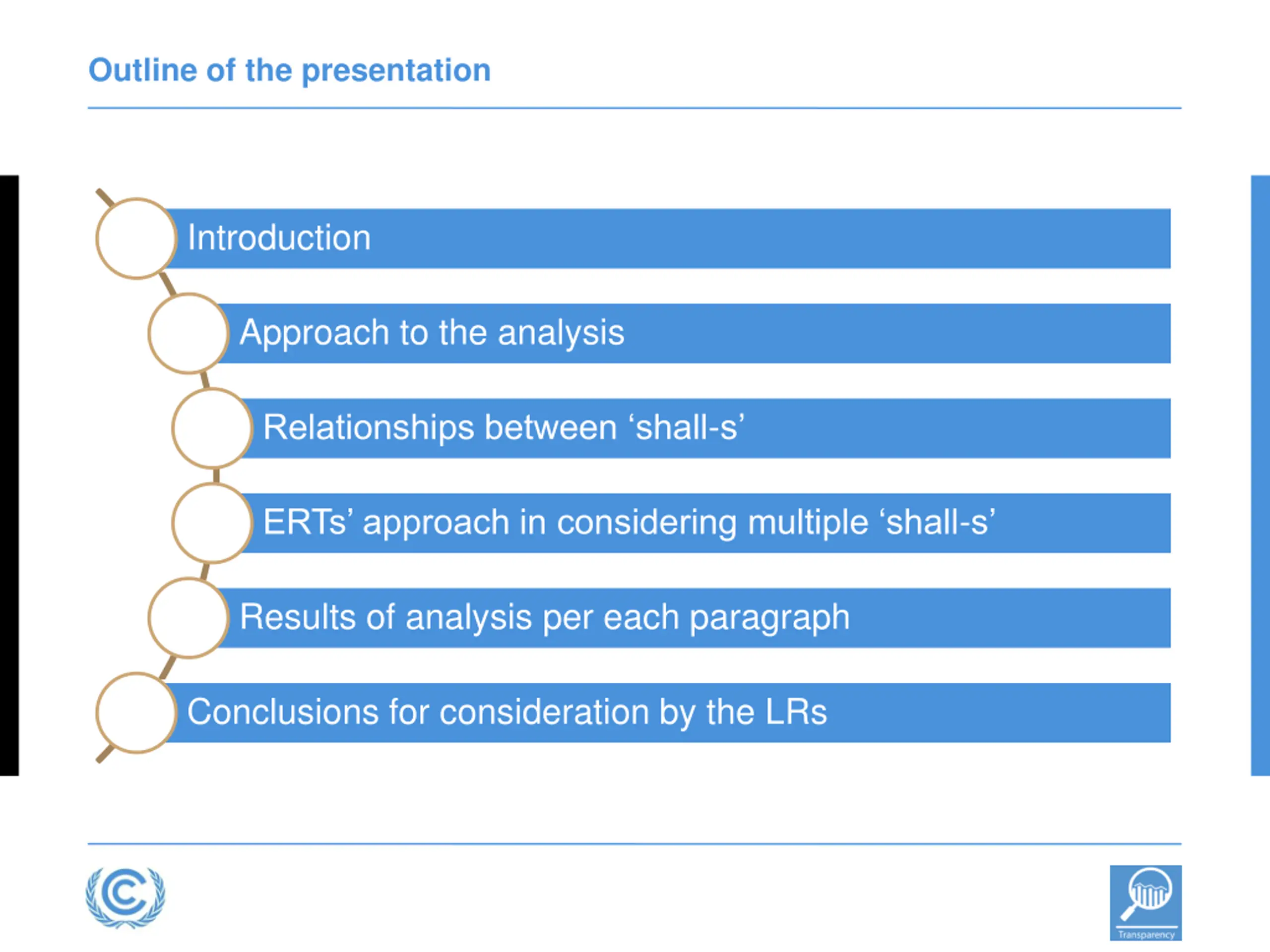 Outline of the presentation

Introduction

Approach to the analysis

Relationships between ‘shall-s’

ERTs’ approach in considering multiple ‘shall-s’

Results of analysis per each paragraph

Conclusions for consideration by the LRs

Transparency